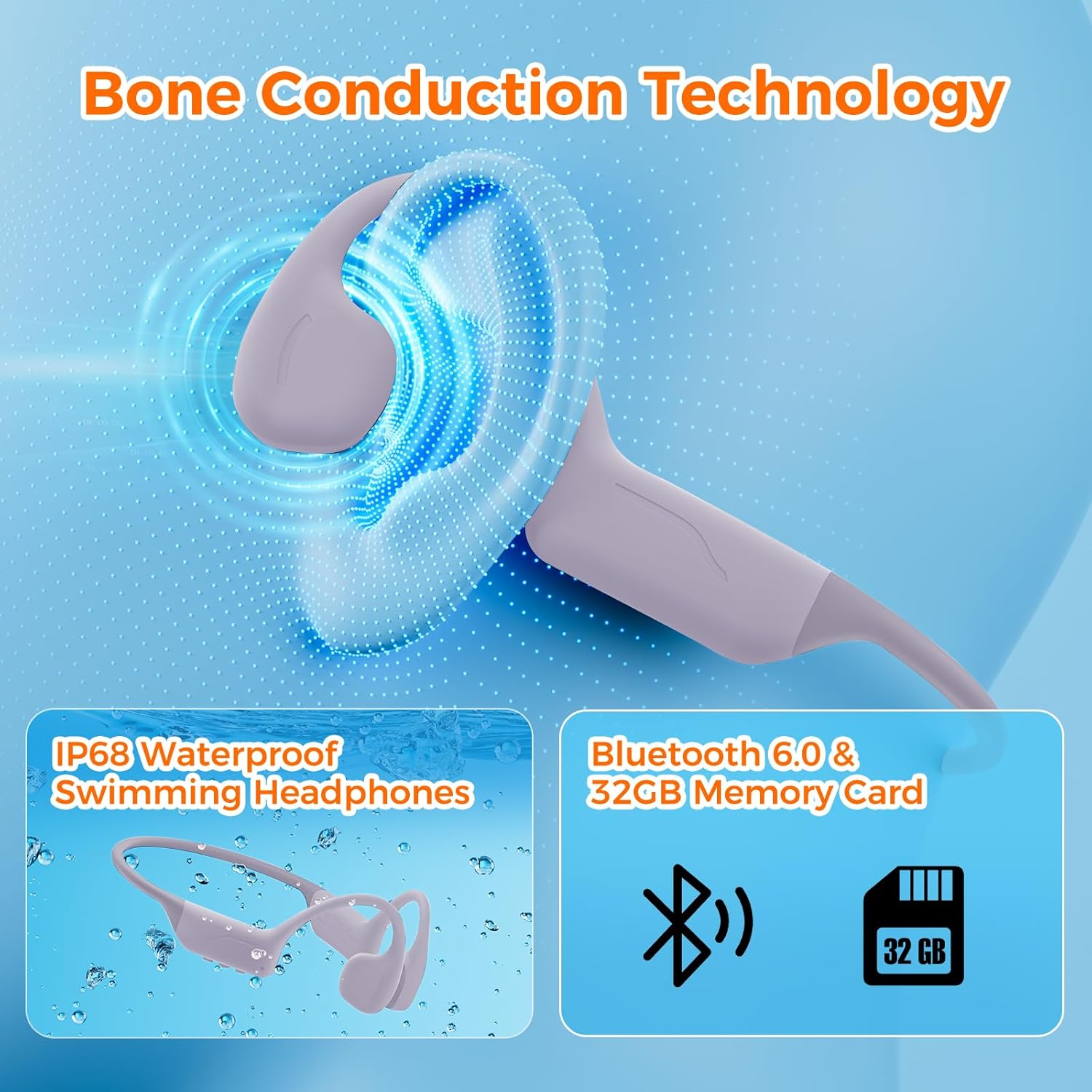 Bone Conduction Technology

IP68 Waterproof Swimming Headphones

Bluetooth 6.0 & 32GB Memory Card

32 GB